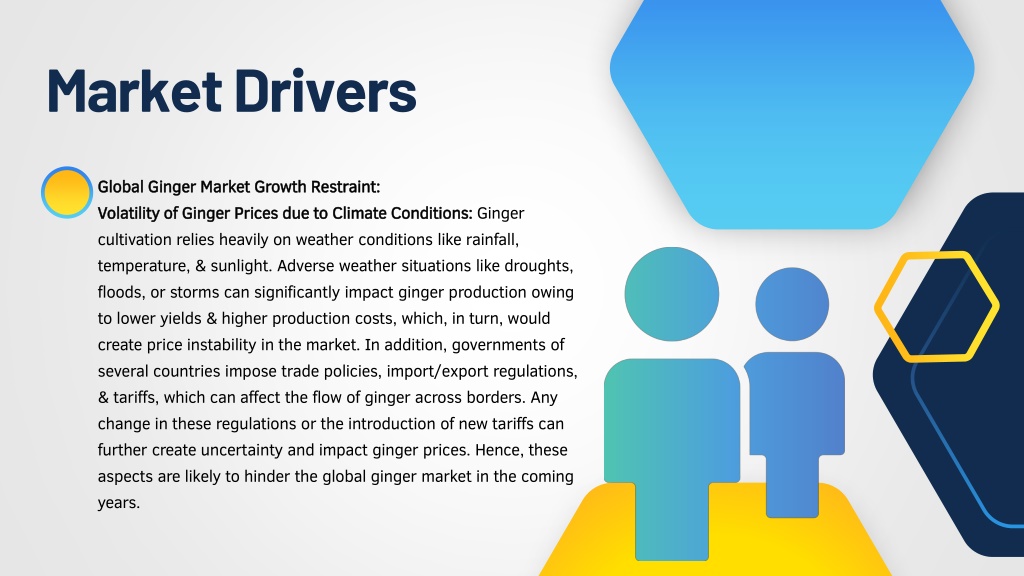 Market Drivers

Global Ginger Market Growth Restraint:
Volatility of Ginger Prices due to Climate Conditions: Ginger cultivation relies heavily on weather conditions like rainfall, temperature, & sunlight. Adverse weather situations like droughts, floods, or storms can significantly impact ginger production owing to lower yields & higher production costs, which, in turn, would create price instability in the market. In addition, governments of several countries impose trade policies, import/export regulations, & tariffs, which can affect the flow of ginger across borders. Any change in these regulations or the introduction of new tariffs can further create uncertainty and impact ginger prices. Hence, these aspects are likely to hinder the global ginger market in the coming years.